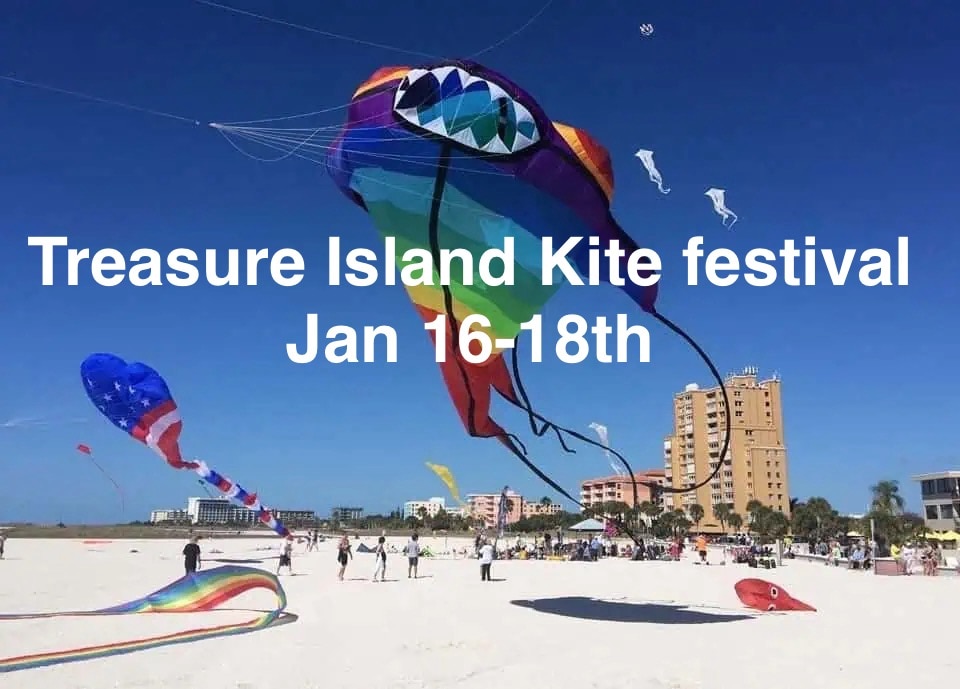 Treasure Island Kite festival
Jan 16-18th